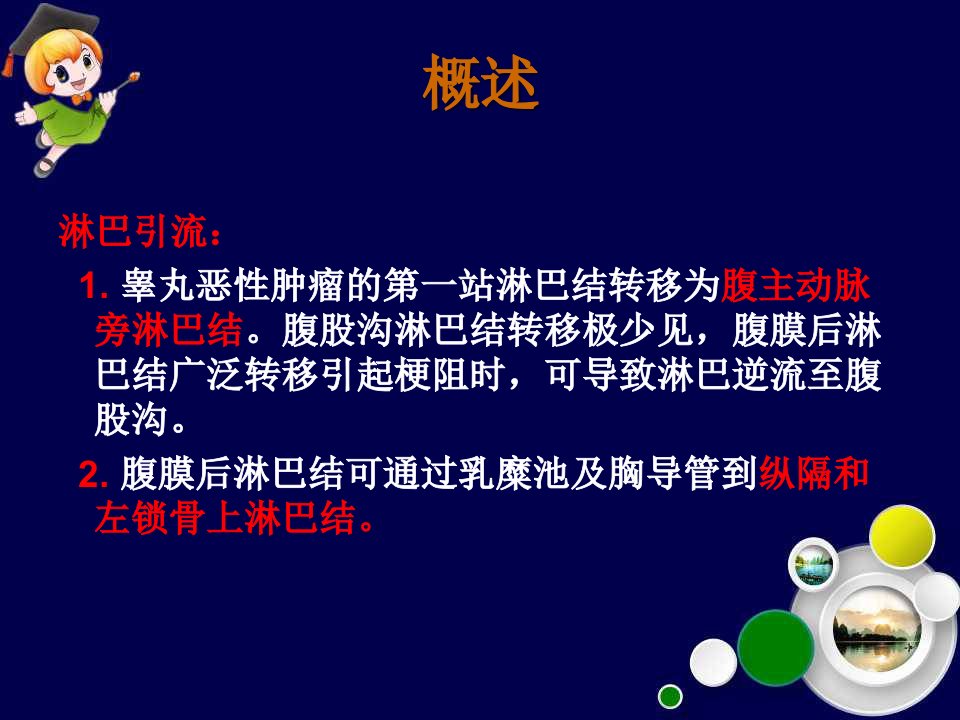 概述

淋巴引流：

1. 睾丸恶性肿瘤的第一站淋巴结转移为腹主动脉旁淋巴结。腹股沟淋巴结转移极少见，腹膜后淋巴结广泛转移引起梗阻时，可导致淋巴逆流至腹股沟。

2. 腹膜后淋巴结可通过乳糜池及胸导管到纵隔和左锁骨上淋巴结。